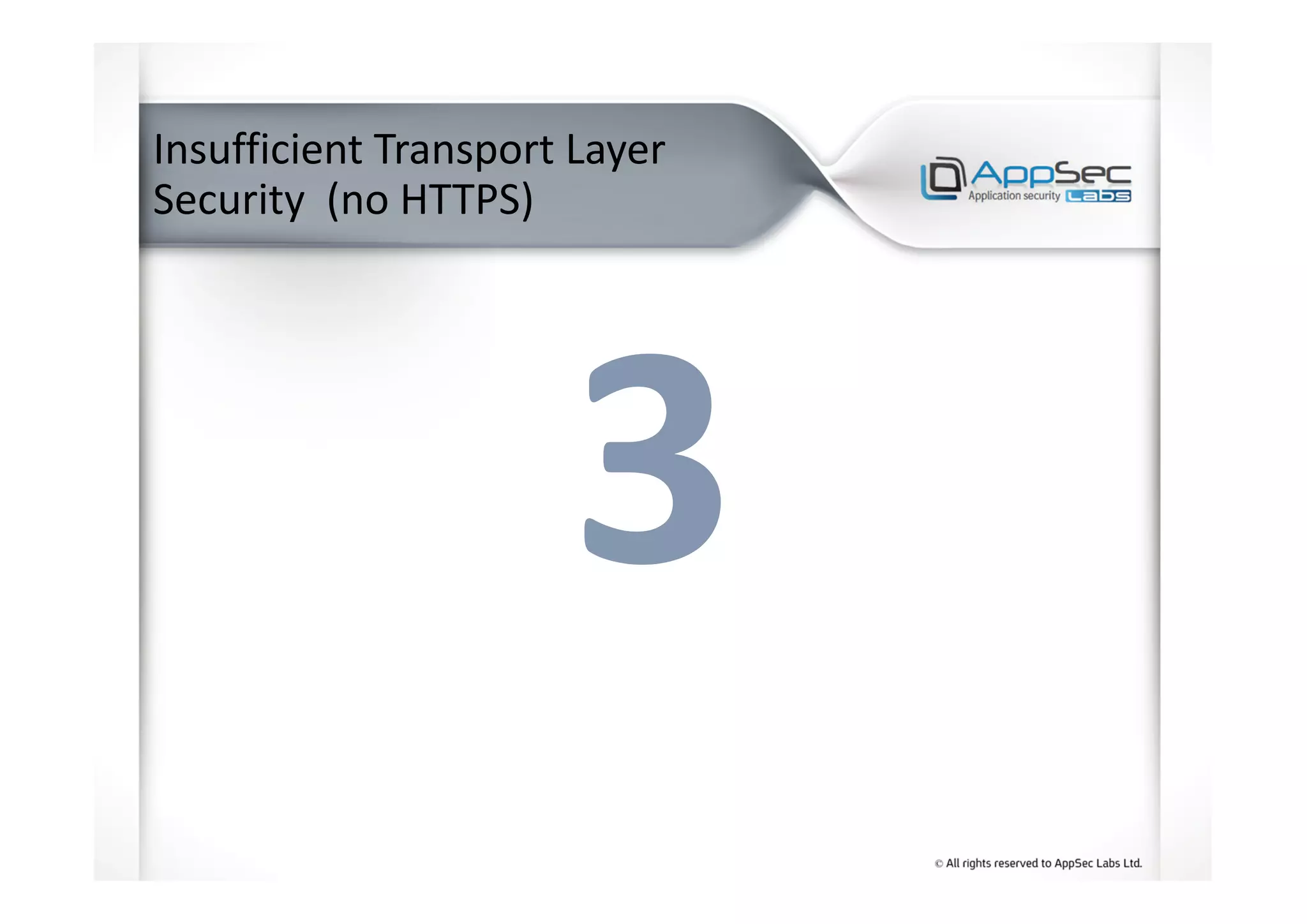 Insufficient Transport Layer Security (no HTTPS)

AppSec
Application security Labs

3

© All rights reserved to AppSec Labs Ltd.